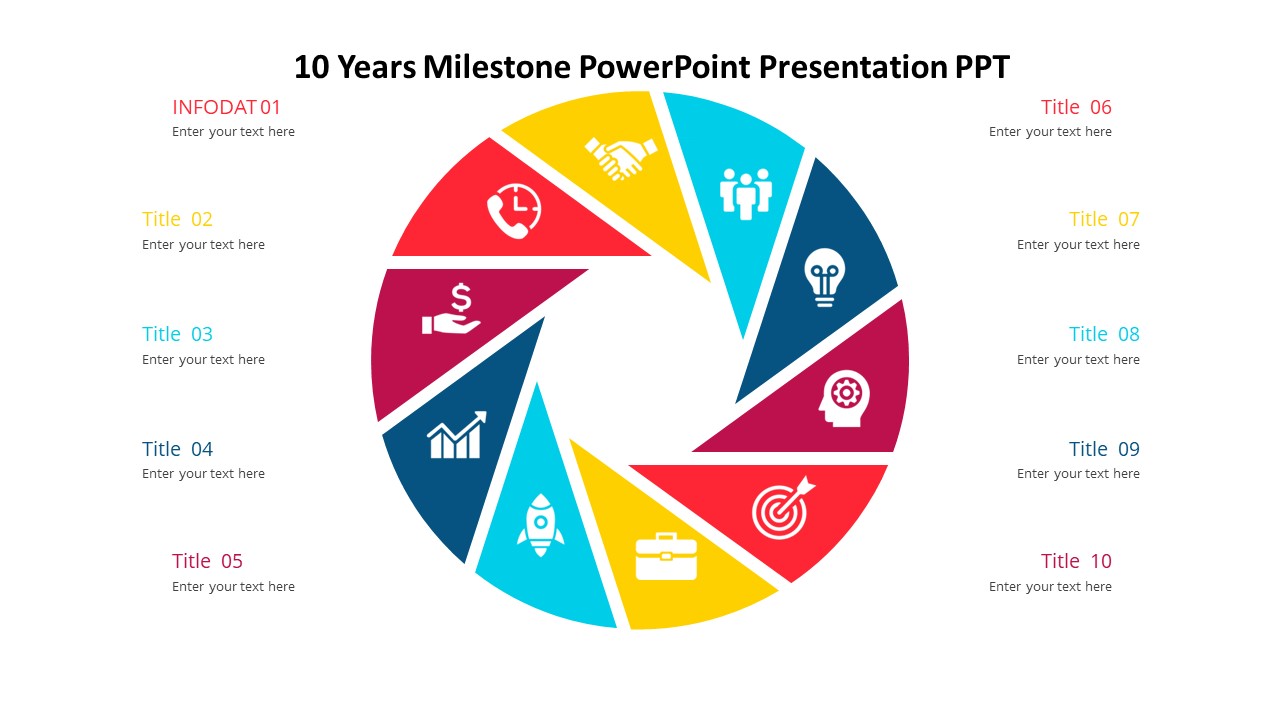 10 Years Milestone PowerPoint Presentation PPT

INFODAT 01
Enter your text here

Title 02
Enter your text here

Title 03
Enter your text here

Title 04
Enter your text here

Title 05
Enter your text here

Title 06
Enter your text here

Title 07
Enter your text here

Title 08
Enter your text here

Title 09
Enter your text here

Title 10
Enter your text here